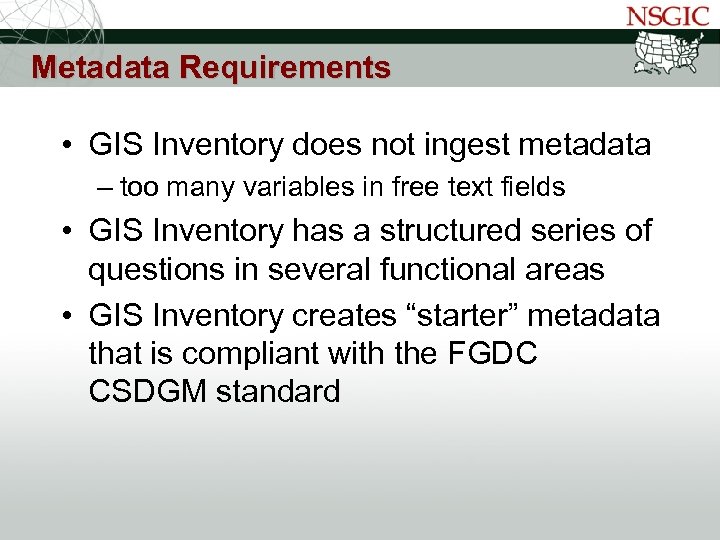 NSGIC

Metadata Requirements

• GIS Inventory does not ingest metadata
– too many variables in free text fields

• GIS Inventory has a structured series of questions in several functional areas

• GIS Inventory creates “starter” metadata that is compliant with the FGDC CSDGM standard